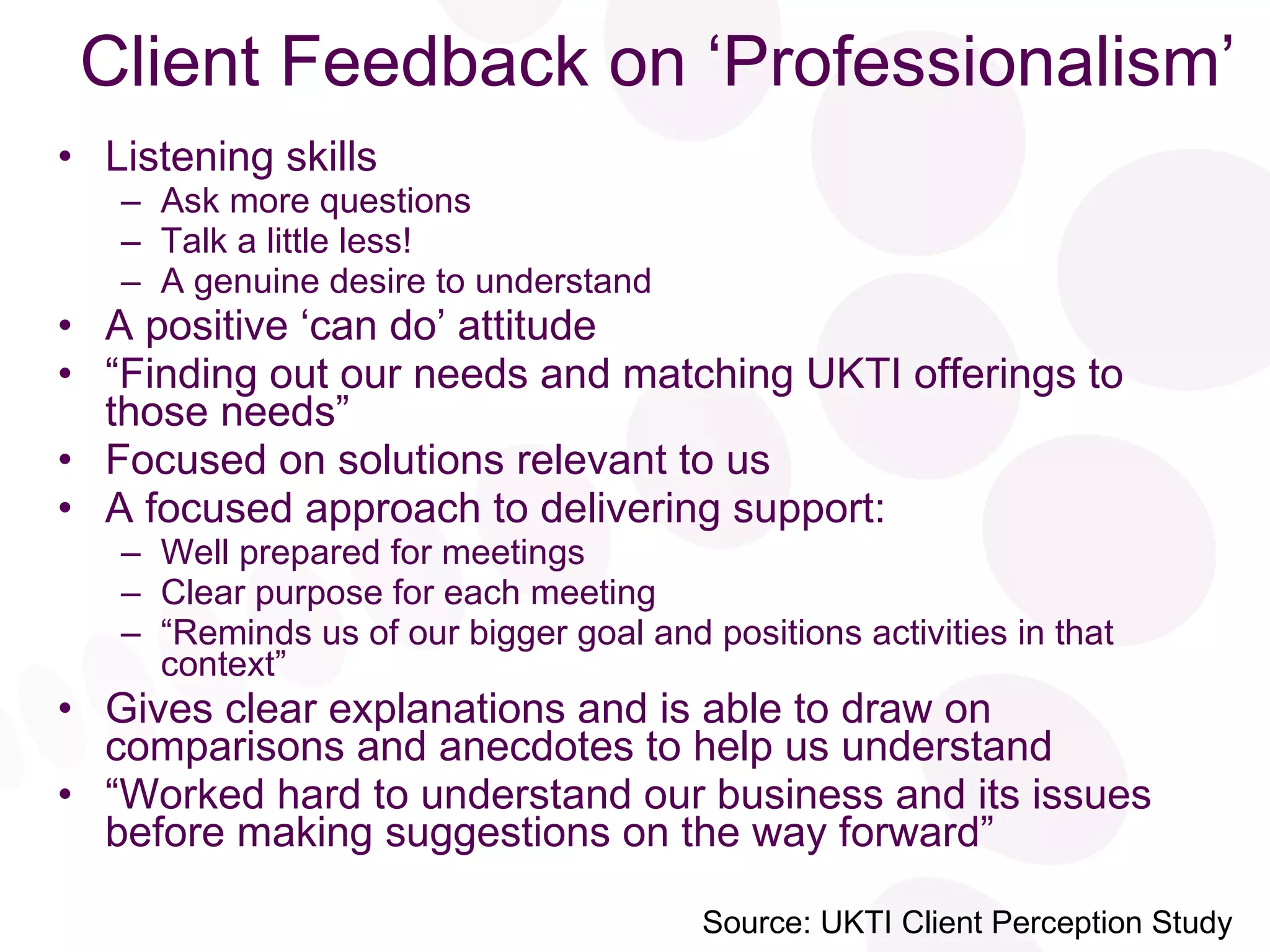 Client Feedback on ‘Professionalism’

• Listening skills
  – Ask more questions
  – Talk a little less!
  – A genuine desire to understand
• A positive ‘can do’ attitude
• “Finding out our needs and matching UKTI offerings to those needs”
• Focused on solutions relevant to us
• A focused approach to delivering support:
  – Well prepared for meetings
  – Clear purpose for each meeting
  – “Reminds us of our bigger goal and positions activities in that context”
• Gives clear explanations and is able to draw on comparisons and anecdotes to help us understand
• “Worked hard to understand our business and its issues before making suggestions on the way forward”

Source: UKTI Client Perception Study